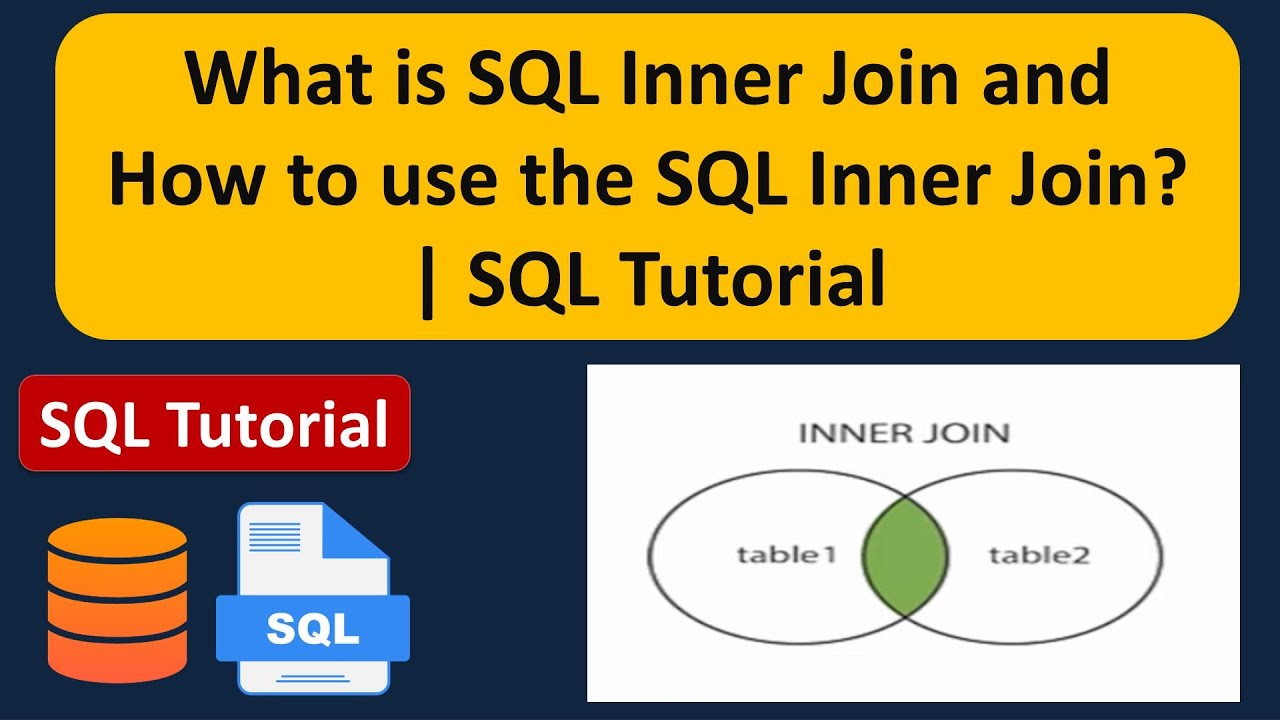 What is SQL Inner Join and How to use the SQL Inner Join? | SQL Tutorial

SQL Tutorial

SQL

INNER JOIN

table1

table2